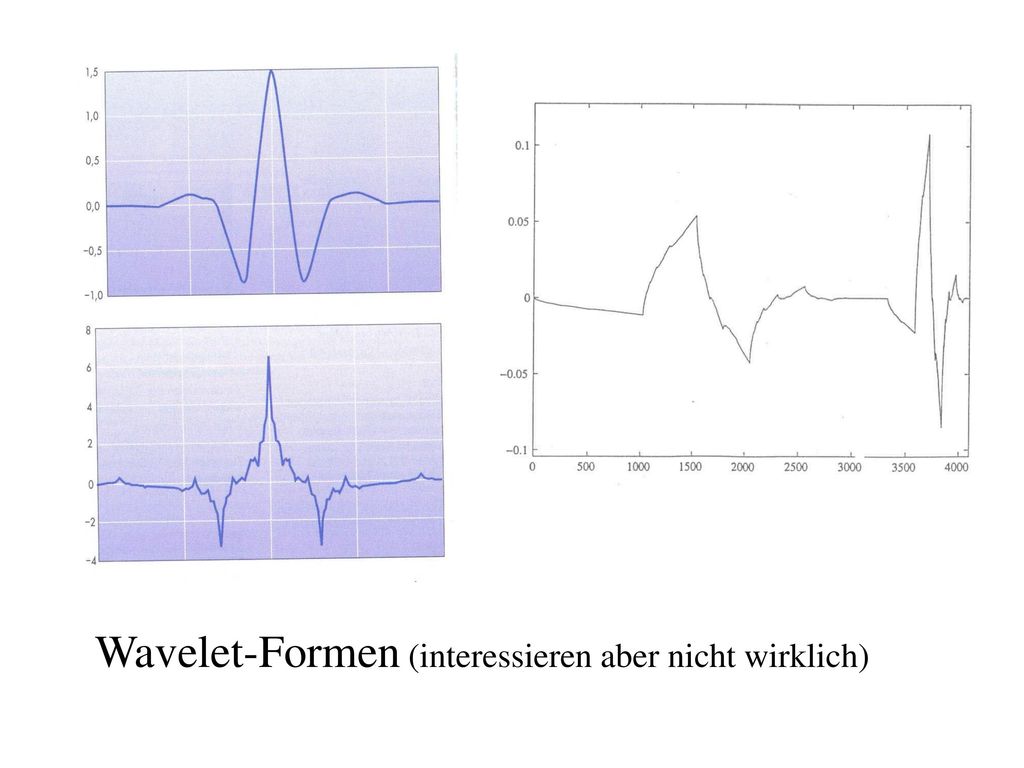 1,5
1,0
0,5
0,0
−0,5
−1,0

8
6
4
2
0
−2
−4

0.1
0.05
0
−0.05
−0.1
0 500 1000 1500 2000 2500 3000 3500 4000

Wavelet-Formen (interessieren aber nicht wirklich)